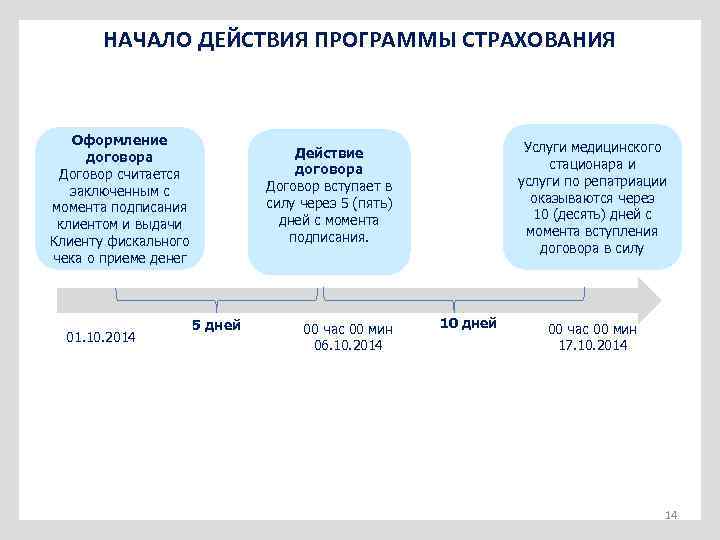 НАЧАЛО ДЕЙСТВИЯ ПРОГРАММЫ СТРАХОВАНИЯ

Оформление договора
Договор считается заключенным с момента подписания клиентом и выдачи Клиенту фискального чека о приеме денег

Действие договора
Договор вступает в силу через 5 (пять) дней с момента подписания.

Услуги медицинского стационара и услуги по репатриации оказываются через 10 (десять) дней с момента вступления договора в силу

01.10.2014

5 дней

00 час 00 мин
06.10.2014

10 дней

00 час 00 мин
17.10.2014

14